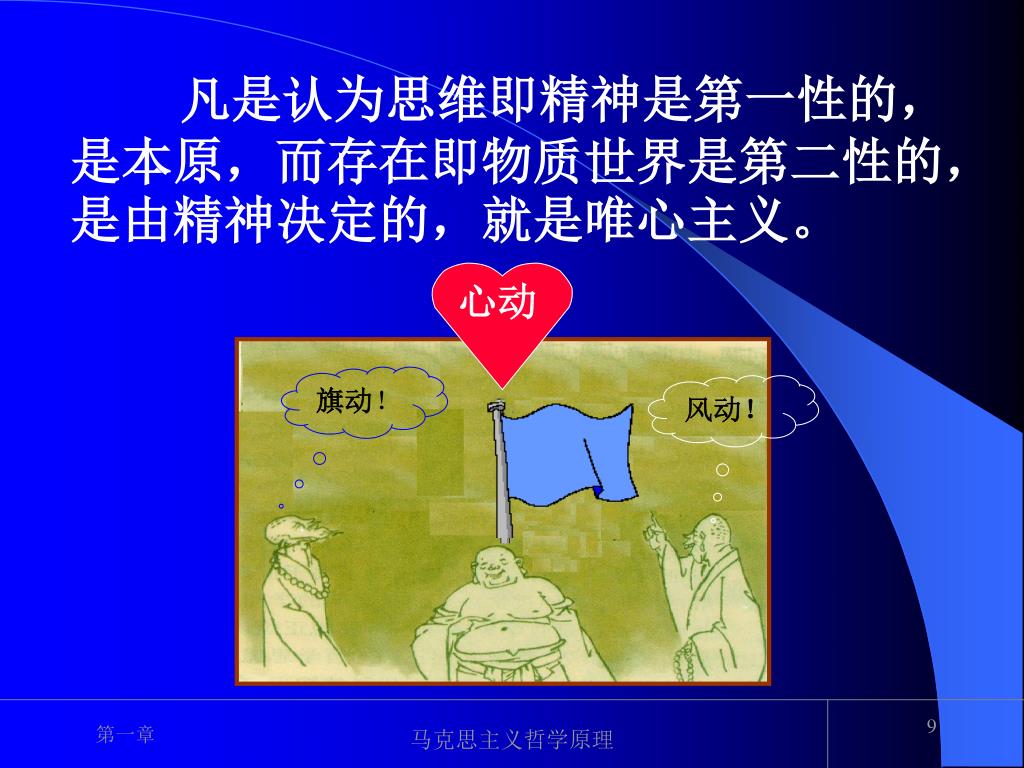 凡是认为思维即精神是第一性的，是本原，而存在即物质世界是第二性的，是由精神决定的，就是唯心主义。

心动

旗动！

风动！

第一章

马克思主义哲学原理

9